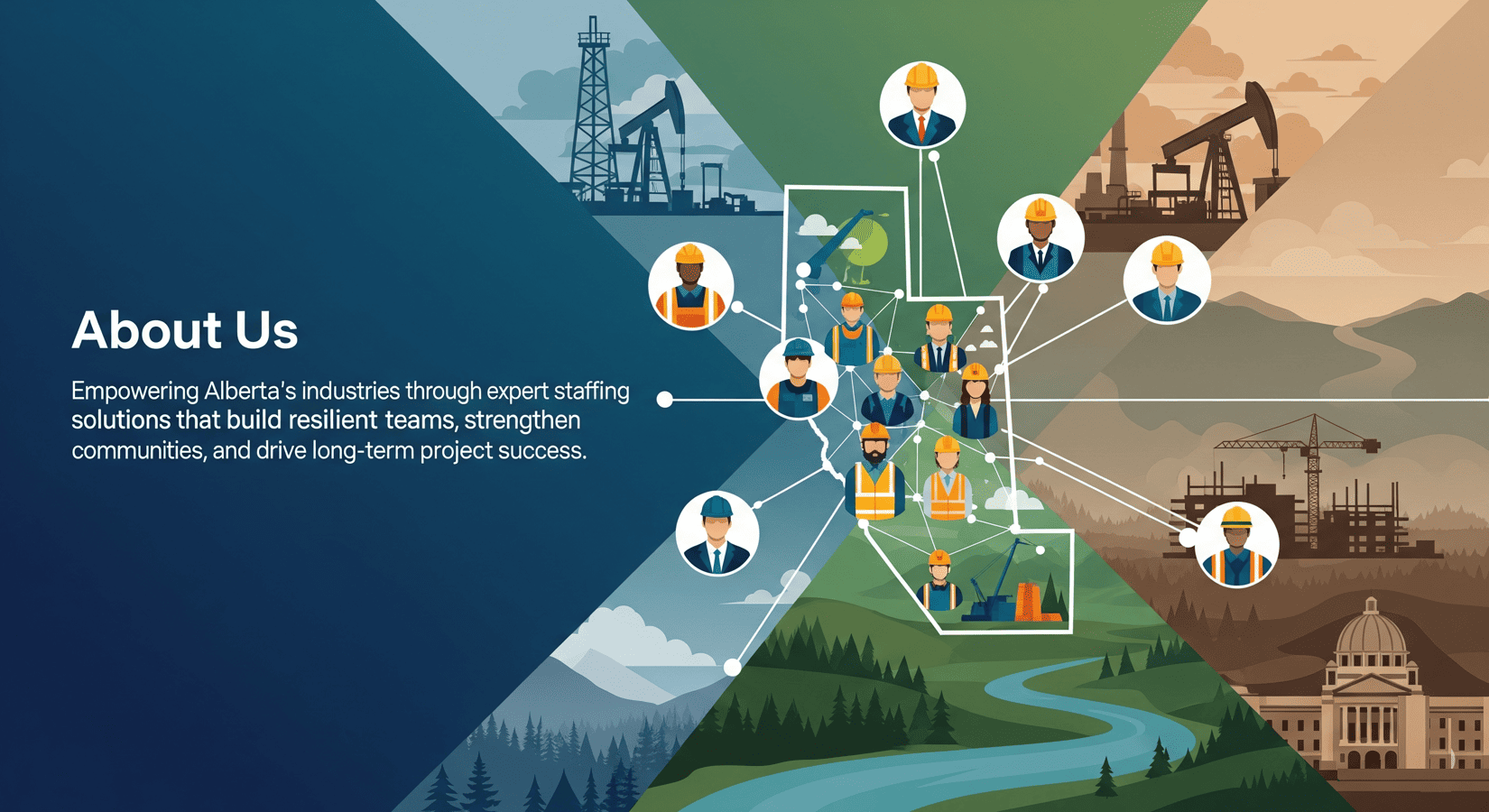 About Us

Empowering Alberta's industries through expert staffing solutions that build resilient teams, strengthen communities, and drive long-term project success.